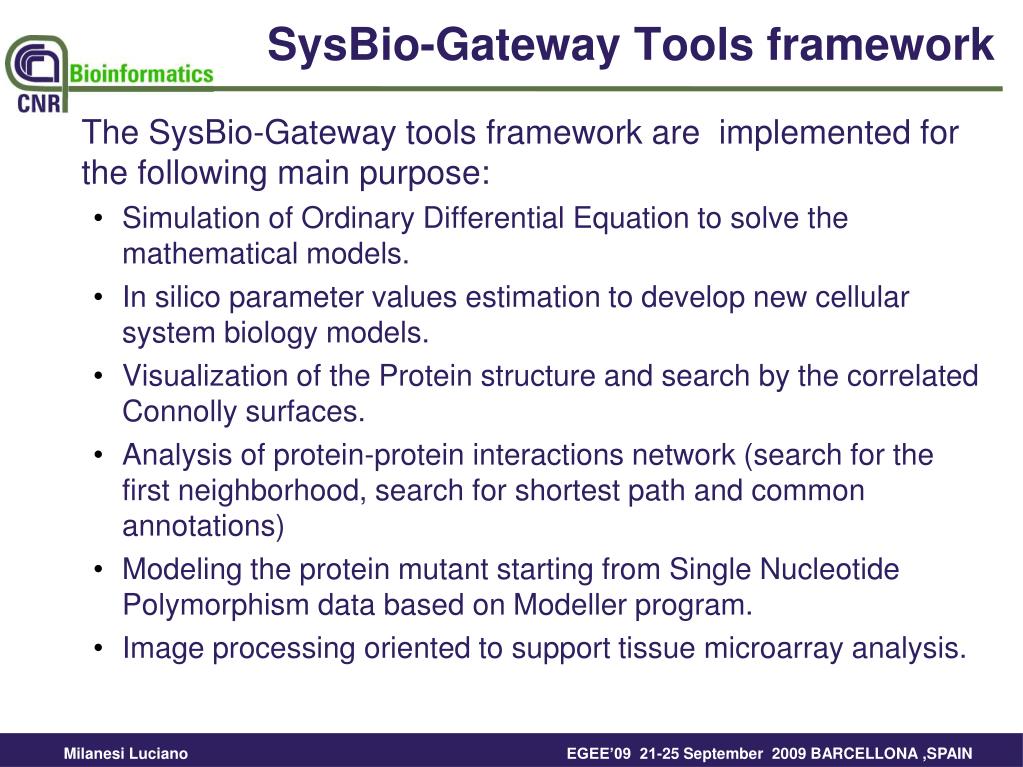 CNR Bioinformatics

SysBio-Gateway Tools framework

The SysBio-Gateway tools framework are implemented for the following main purpose:

• Simulation of Ordinary Differential Equation to solve the mathematical models.
• In silico parameter values estimation to develop new cellular system biology models.
• Visualization of the Protein structure and search by the correlated Connolly surfaces.
• Analysis of protein-protein interactions network (search for the first neighborhood, search for shortest path and common annotations)
• Modeling the protein mutant starting from Single Nucleotide Polymorphism data based on Modeller program.
• Image processing oriented to support tissue microarray analysis.

Milanesi Luciano

EGEE'09 21-25 September 2009 BARCELLONA ,SPAIN